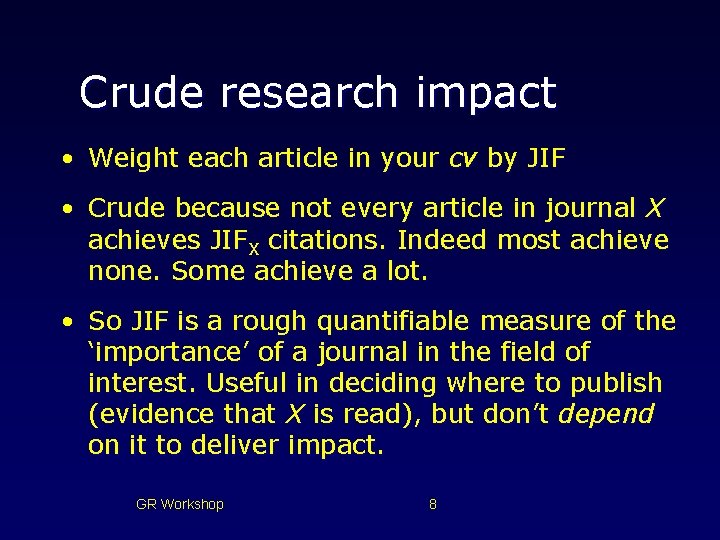 Crude research impact

• Weight each article in your cv by JIF

• Crude because not every article in journal X achieves $JIF_X$ citations. Indeed most achieve none. Some achieve a lot.

• So JIF is a rough quantifiable measure of the 'importance' of a journal in the field of interest. Useful in deciding where to publish (evidence that X is read), but don't depend on it to deliver impact.

GR Workshop

8